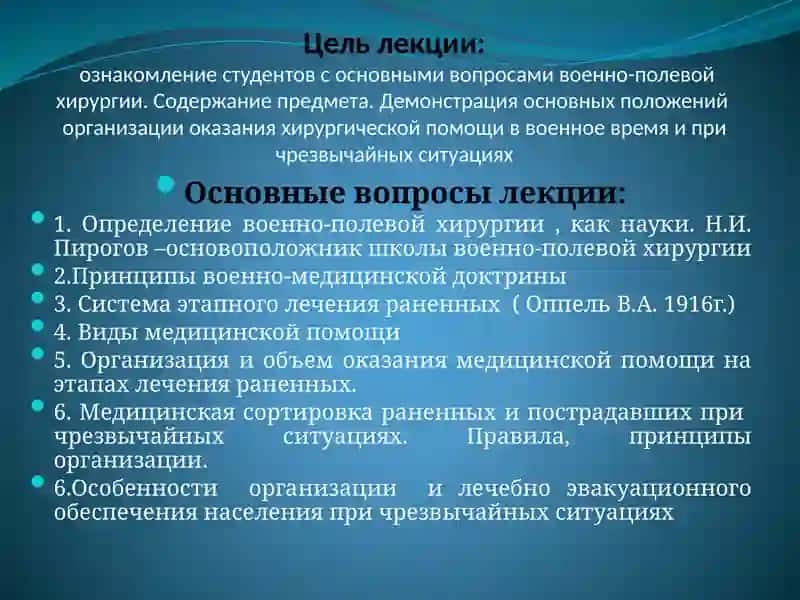 Цель лекции:
ознакомление студентов с основными вопросами военно-полевой хирургии. Содержание предмета. Демонстрация основных положений организации оказания хирургической помощи в военное время и при чрезвычайных ситуациях

Основные вопросы лекции:

1. Определение военно-полевой хирургии , как науки. Н.И. Пирогов –основоположник школы военно-полевой хирургии

2.Принципы военно-медицинской доктрины

3. Система этапного лечения раненных ( Оппель В.А. 1916г.)

4. Виды медицинской помощи

5. Организация и объем оказания медицинской помощи на этапах лечения раненных.

6. Медицинская сортировка раненных и пострадавших при чрезвычайных ситуациях. Правила, принципы организации.

6.Особенности организации и лечебно эвакуационного обеспечения населения при чрезвычайных ситуациях